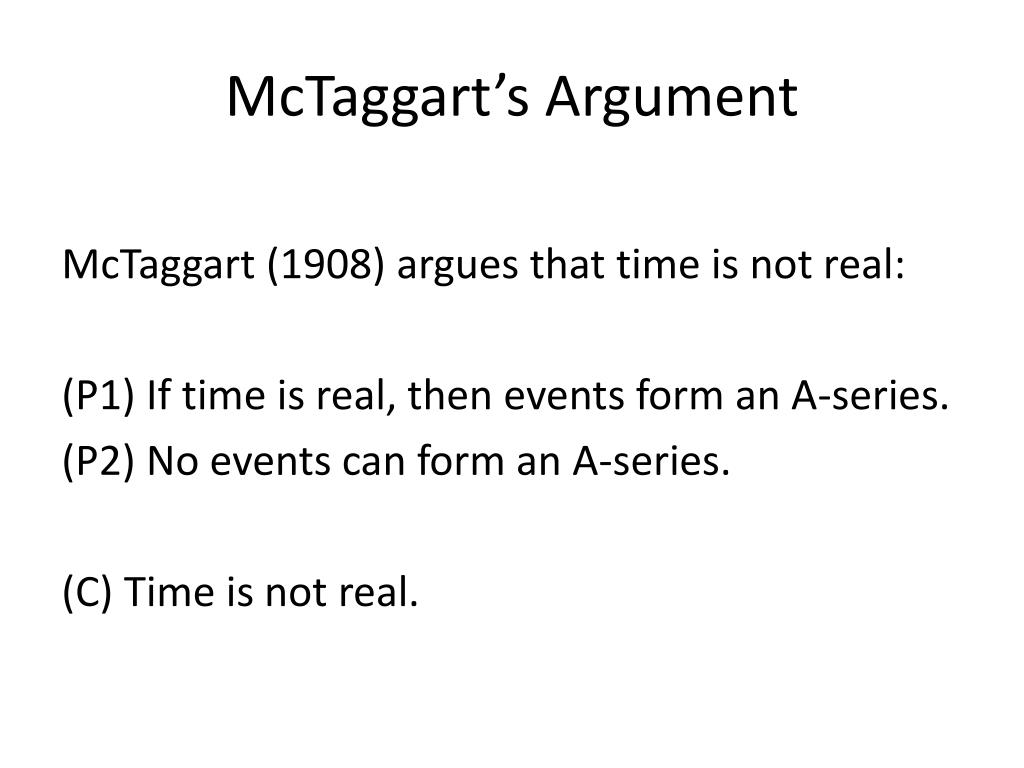 McTaggart’s Argument

McTaggart (1908) argues that time is not real:

(P1) If time is real, then events form an A-series.
(P2) No events can form an A-series.

(C) Time is not real.